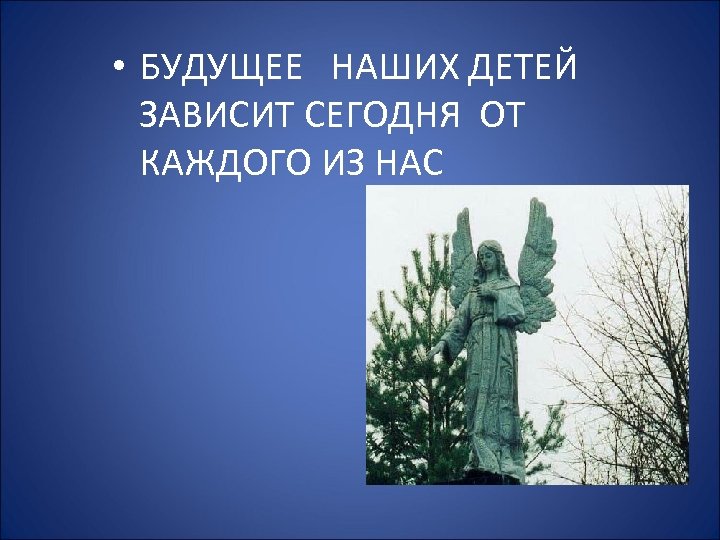 • БУДУЩЕЕ НАШИХ ДЕТЕЙ ЗАВИСИТ СЕГОДНЯ ОТ КАЖДОГО ИЗ НАС